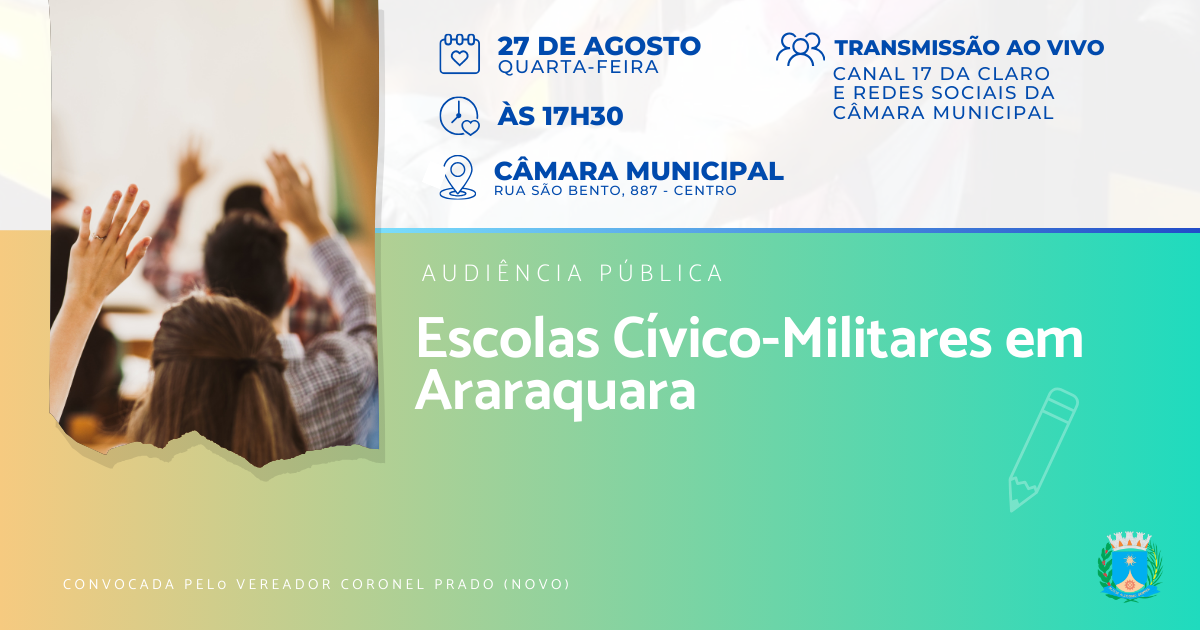 27 DE AGOSTO
QUARTA-FEIRA

ÀS 17H30

CÂMARA MUNICIPAL
RUA SÃO BENTO, 887 - CENTRO

TRANSMISSÃO AO VIVO
CANAL 17 DA CLARO E REDES SOCIAIS DA CÂMARA MUNICIPAL

AUDIÊNCIA PÚBLICA

Escolas Cívico-Militares em Araraquara

CONVOCADA PELo VEREADOR CORONEL PRADO (NOVO)